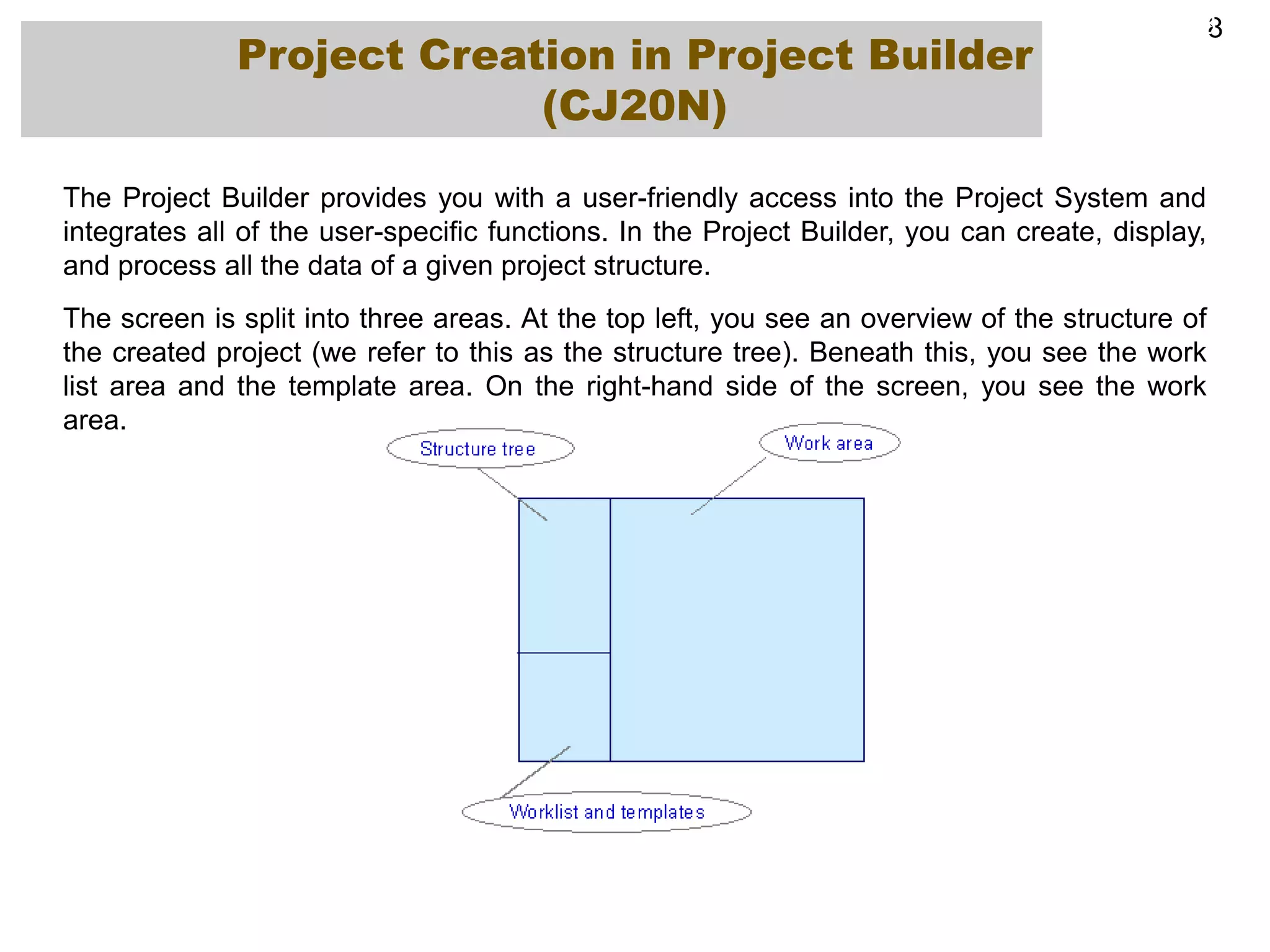 8

Project Creation in Project Builder (CJ20N)

The Project Builder provides you with a user-friendly access into the Project System and integrates all of the user-specific functions. In the Project Builder, you can create, display, and process all the data of a given project structure.

The screen is split into three areas. At the top left, you see an overview of the structure of the created project (we refer to this as the structure tree). Beneath this, you see the work list area and the template area. On the right-hand side of the screen, you see the work area.

Structure tree

Work area

Worklist and templates